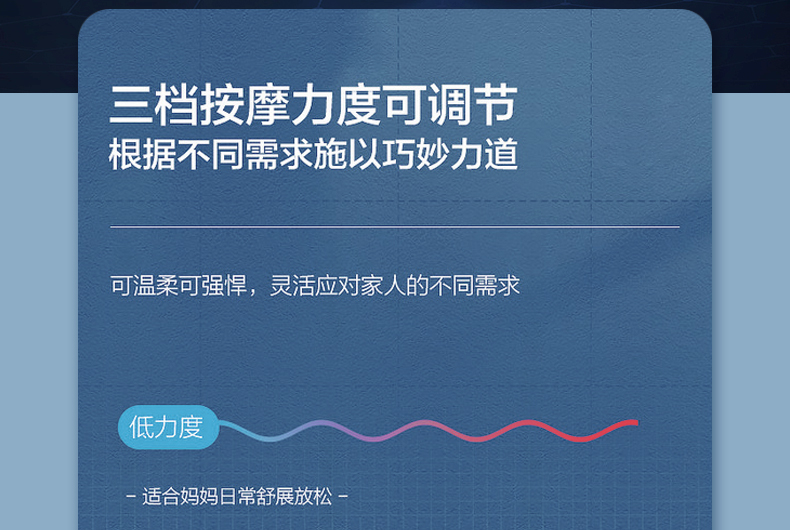 三档按摩力度可调节
根据不同需求施以巧妙力道

可温柔可强悍，灵活应对家人的不同需求

低力度

- 适合妈妈日常舒展放松 -